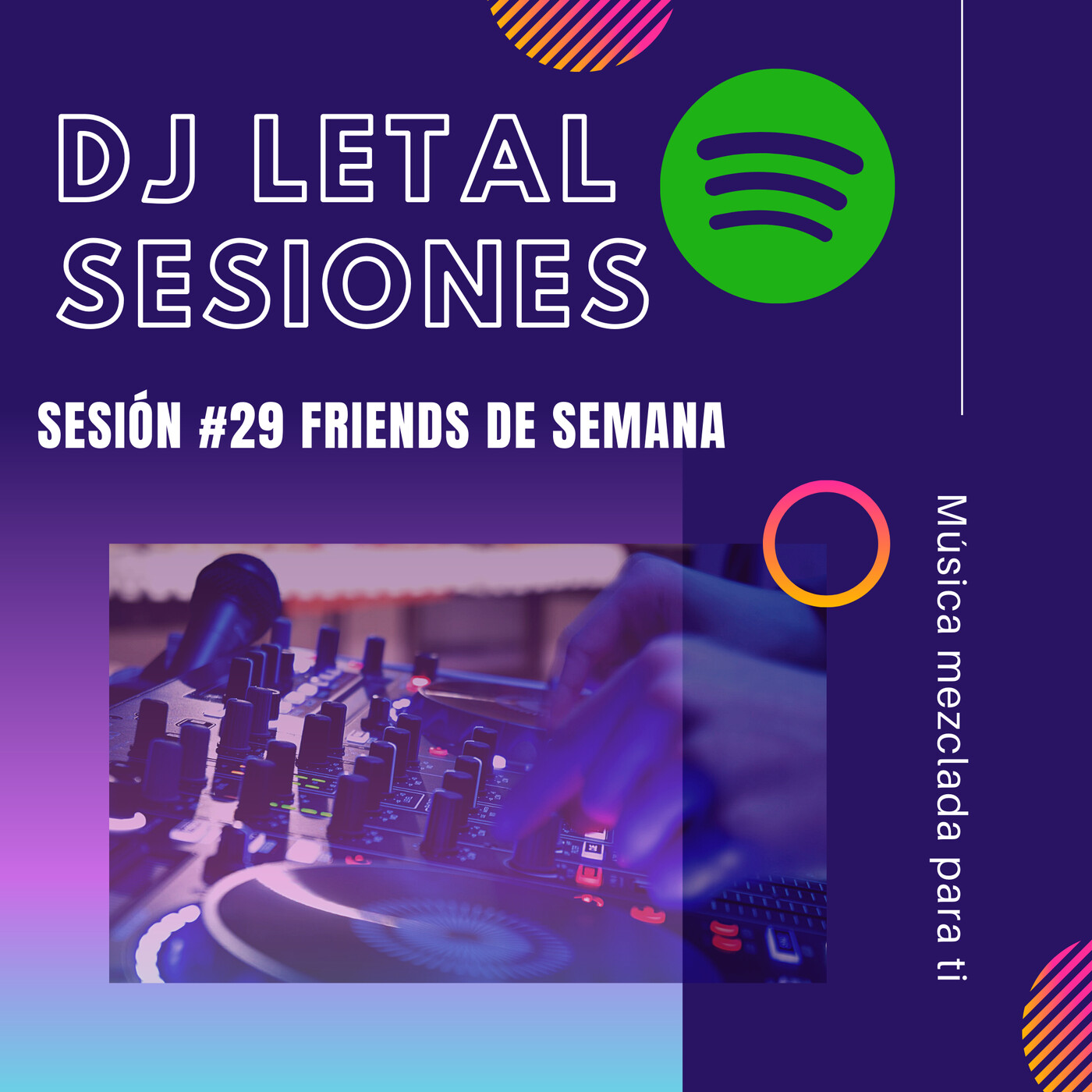 DJ LETAL SESIONES

SESIÓN #29 FRIENDS DE SEMANA

Música mezclada para ti